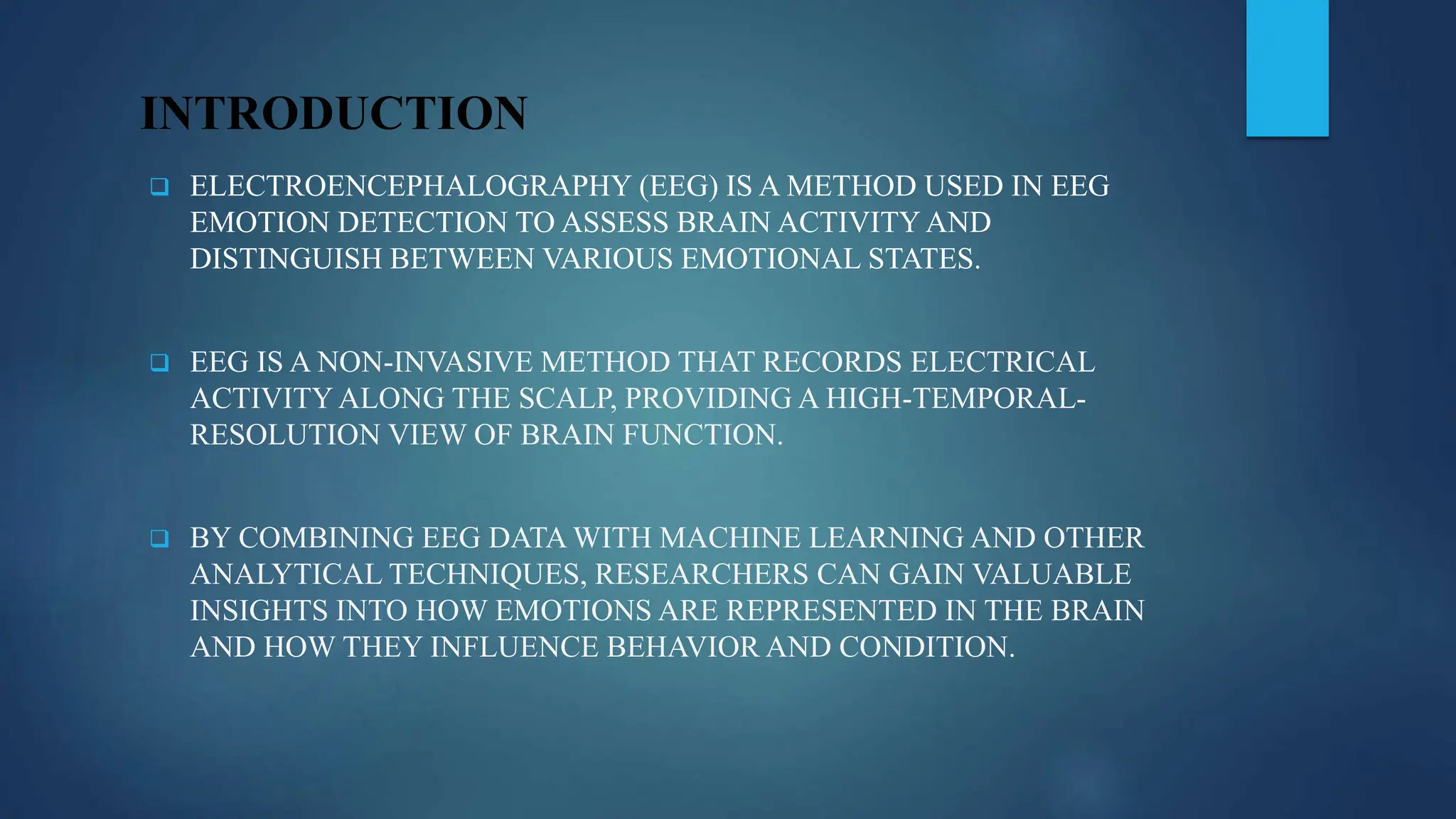 INTRODUCTION

❑ ELECTROENCEPHALOGRAPHY (EEG) IS A METHOD USED IN EEG EMOTION DETECTION TO ASSESS BRAIN ACTIVITY AND DISTINGUISH BETWEEN VARIOUS EMOTIONAL STATES.

❑ EEG IS A NON-INVASIVE METHOD THAT RECORDS ELECTRICAL ACTIVITY ALONG THE SCALP, PROVIDING A HIGH-TEMPORAL-RESOLUTION VIEW OF BRAIN FUNCTION.

❑ BY COMBINING EEG DATA WITH MACHINE LEARNING AND OTHER ANALYTICAL TECHNIQUES, RESEARCHERS CAN GAIN VALUABLE INSIGHTS INTO HOW EMOTIONS ARE REPRESENTED IN THE BRAIN AND HOW THEY INFLUENCE BEHAVIOR AND CONDITION.